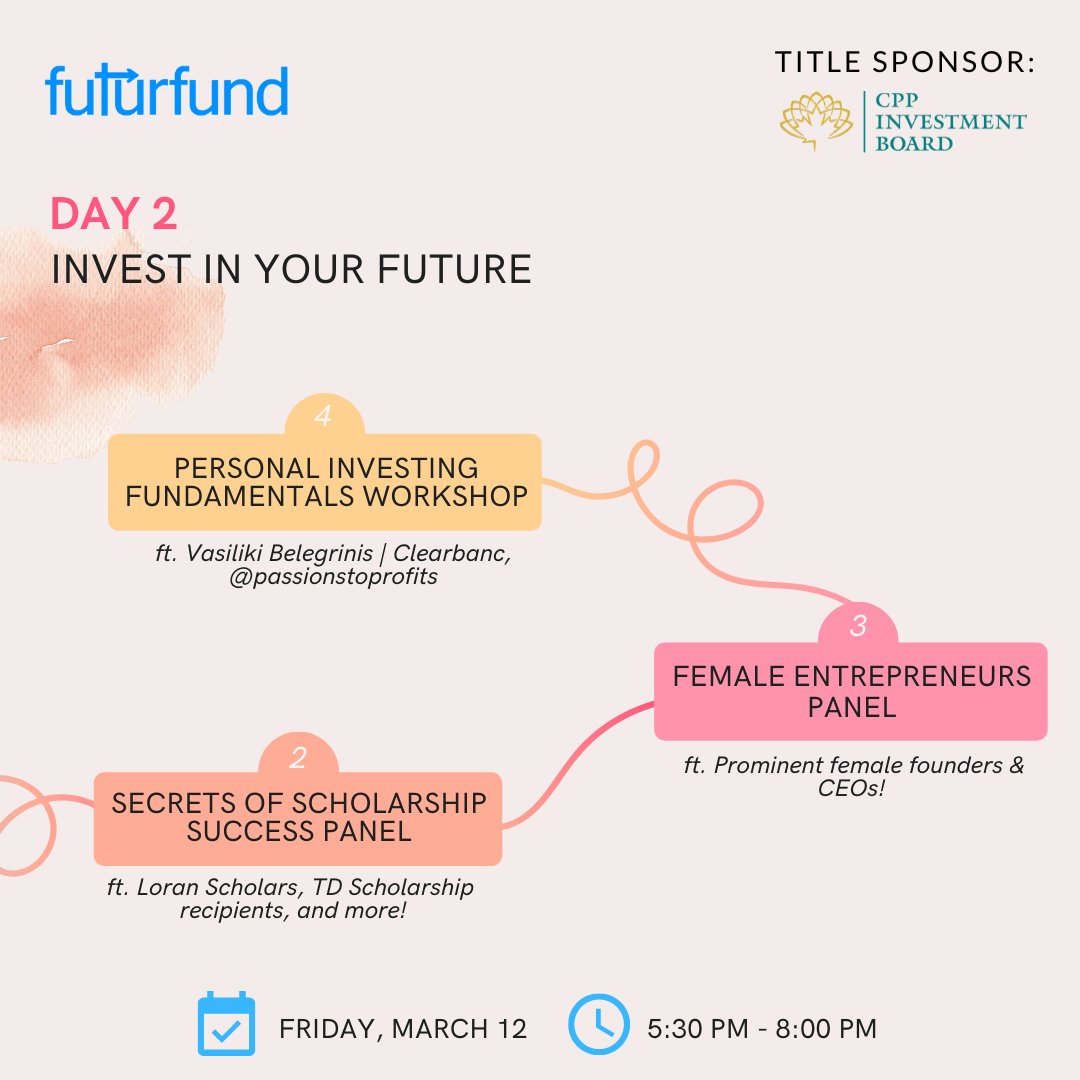 futurfund

TITLE SPONSOR:

CPP INVESTMENT BOARD

DAY 2
INVEST IN YOUR FUTURE

4
PERSONAL INVESTING FUNDAMENTALS WORKSHOP
ft. Vasiliki Belegrinis | Clearbanc, @passionstoprofits

3
FEMALE ENTREPRENEURS PANEL
ft. Prominent female founders & CEOs!

2
SECRETS OF SCHOLARSHIP SUCCESS PANEL
ft. Loran Scholars, TD Scholarship recipients, and more!

FRIDAY, MARCH 12

5:30 PM - 8:00 PM